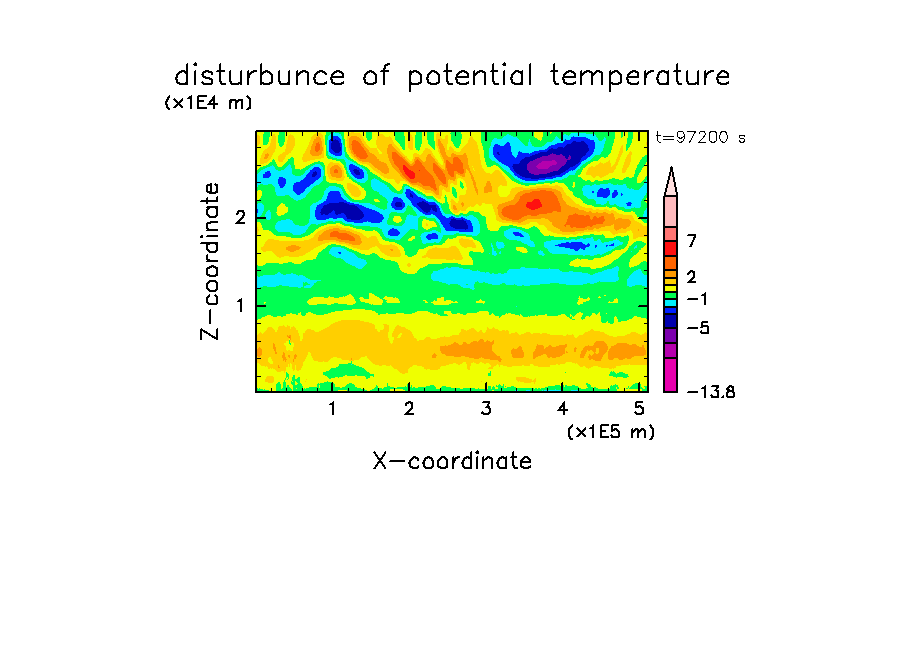 disturbunce of potential temperature
(x1E4 m)
t=97200 s
Z-coordinate
2
1
7
2
-1
-5
-13.8
1
2
3
4
5
(x1E5 m)
X-coordinate